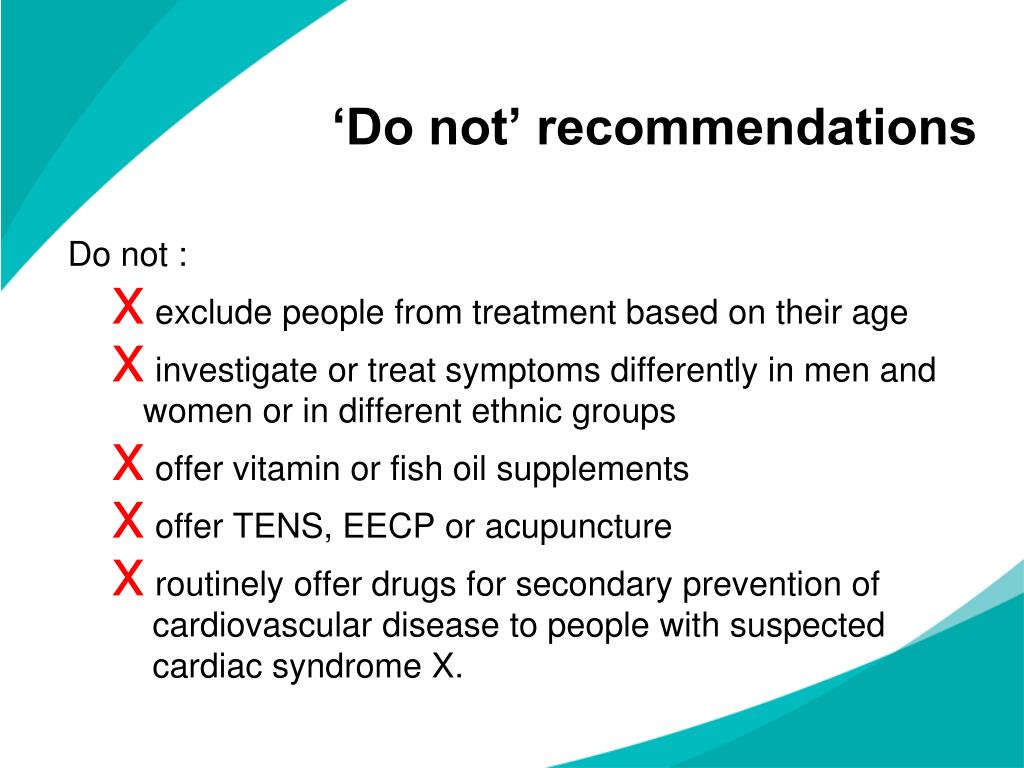 ‘Do not’ recommendations

Do not :

X exclude people from treatment based on their age

X investigate or treat symptoms differently in men and women or in different ethnic groups

X offer vitamin or fish oil supplements

X offer TENS, EECP or acupuncture

X routinely offer drugs for secondary prevention of cardiovascular disease to people with suspected cardiac syndrome X.